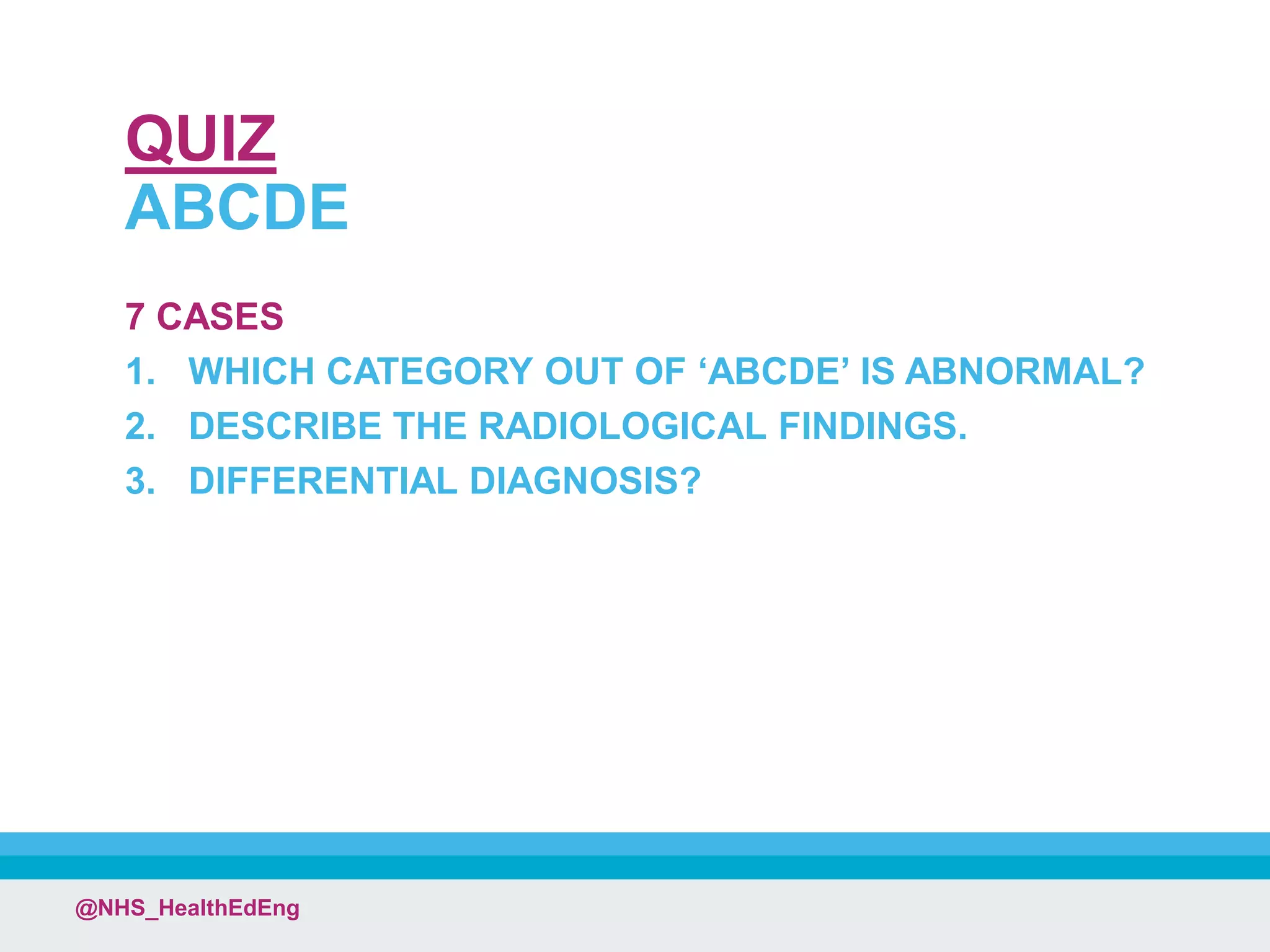 QUIZ
ABCDE

7 CASES

1. WHICH CATEGORY OUT OF ‘ABCDE’ IS ABNORMAL?
2. DESCRIBE THE RADIOLOGICAL FINDINGS.
3. DIFFERENTIAL DIAGNOSIS?

@NHS_HealthEdEng